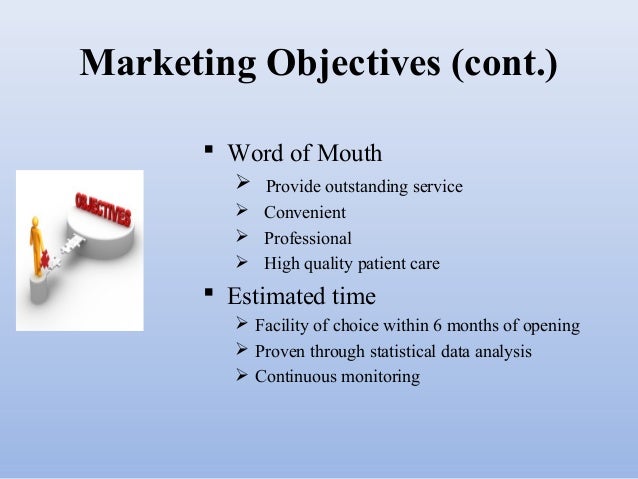 Marketing Objectives (cont.)

OBJECTIVES

▪ Word of Mouth
➢ Provide outstanding service
➢ Convenient
➢ Professional
➢ High quality patient care

▪ Estimated time
➢ Facility of choice within 6 months of opening
➢ Proven through statistical data analysis
➢ Continuous monitoring